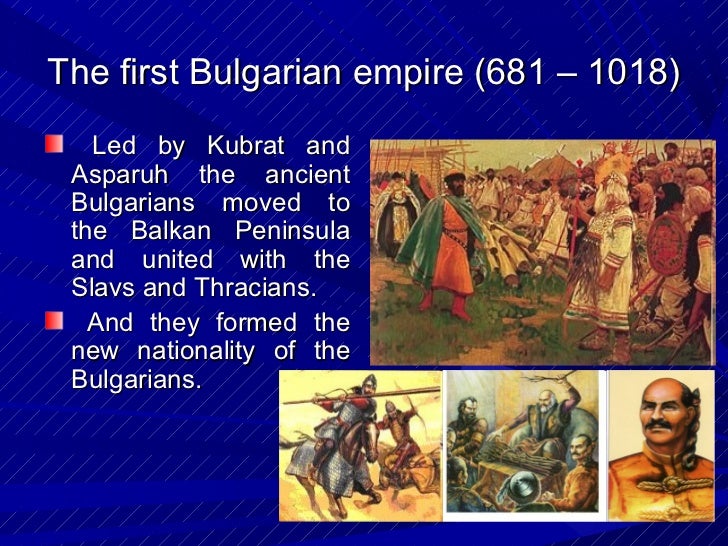 The first Bulgarian empire (681 – 1018)

Led by Kubrat and Asparuh the ancient Bulgarians moved to the Balkan Peninsula and united with the Slavs and Thracians.

And they formed the new nationality of the Bulgarians.